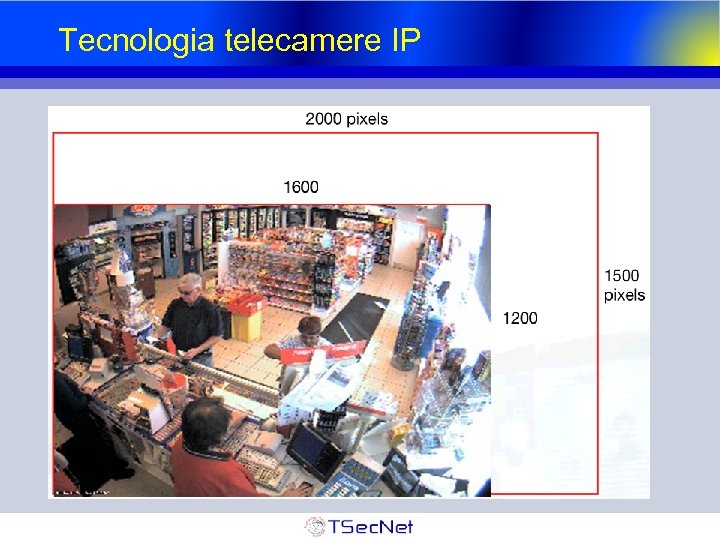 Tecnologia telecamere IP

2000 pixels

1600

1500 pixels

1200

TSecNet